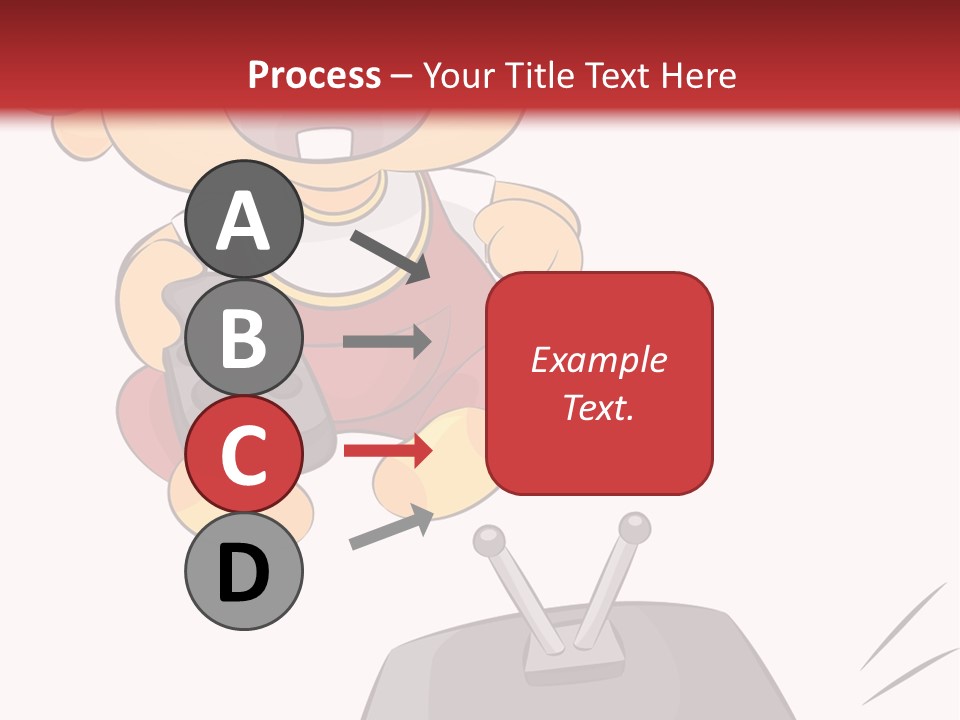 Process – Your Title Text Here

A

B

C

D

Example Text.